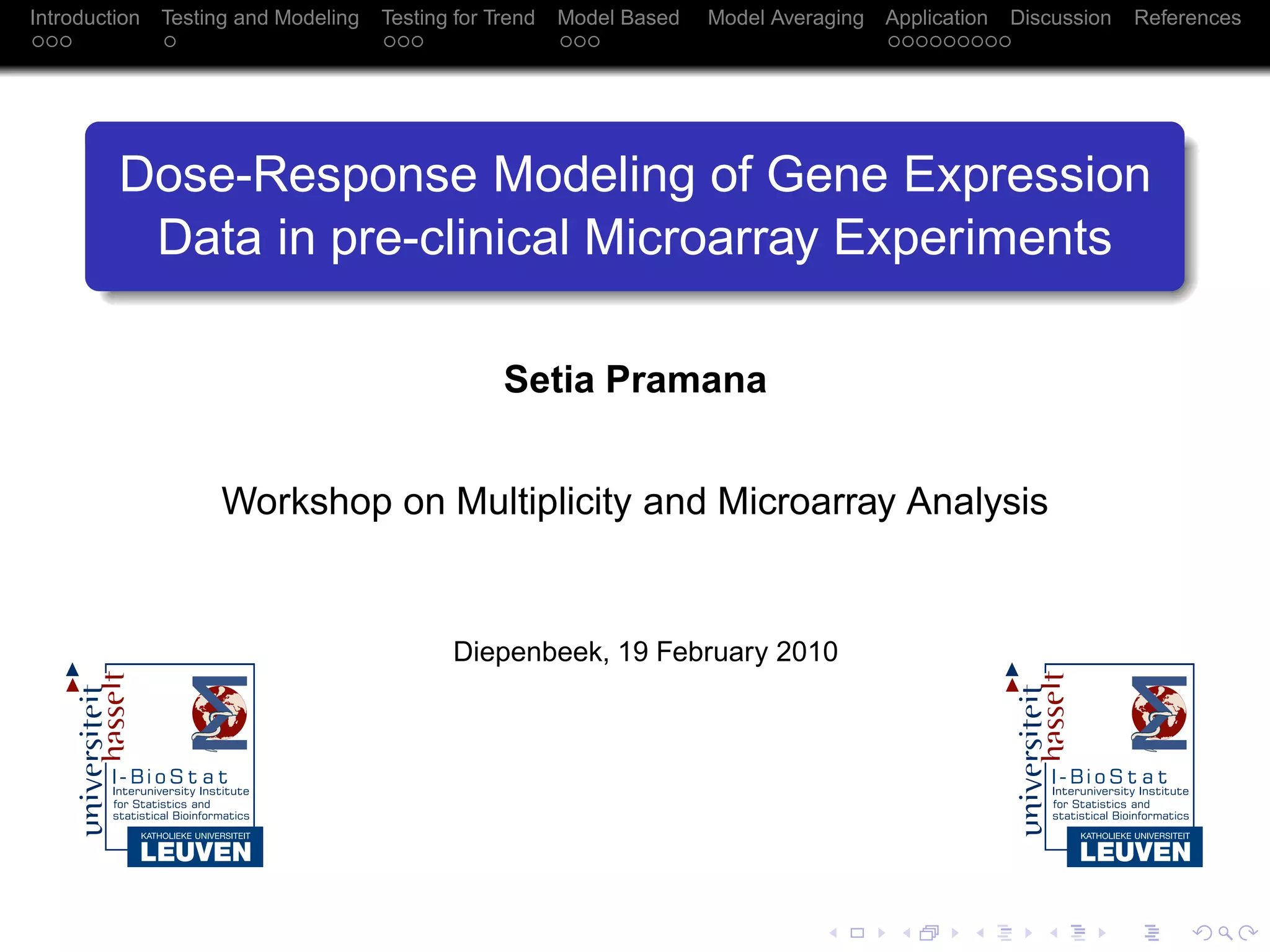 Introduction Testing and Modeling Testing for Trend Model Based Model Averaging Application Discussion References

Dose-Response Modeling of Gene Expression Data in pre-clinical Microarray Experiments

Setia Pramana

Workshop on Multiplicity and Microarray Analysis

Diepenbeek, 19 February 2010

universiteit hasselt
I-BioStat
Interuniversity Institute for Statistics and statistical Bioinformatics
KATHOLIEKE UNIVERSITEIT
LEUVEN

universiteit hasselt
I-BioStat
Interuniversity Institute for Statistics and statistical Bioinformatics
KATHOLIEKE UNIVERSITEIT
LEUVEN